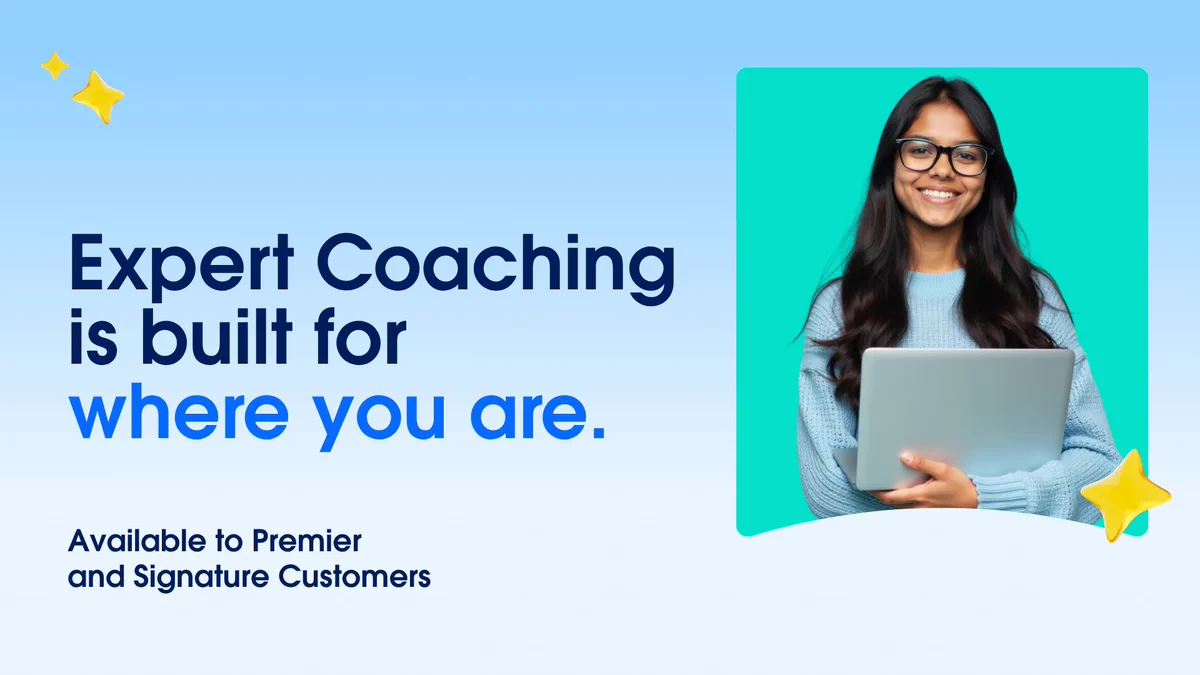 Expert Coaching is built for where you are.

Available to Premier and Signature Customers